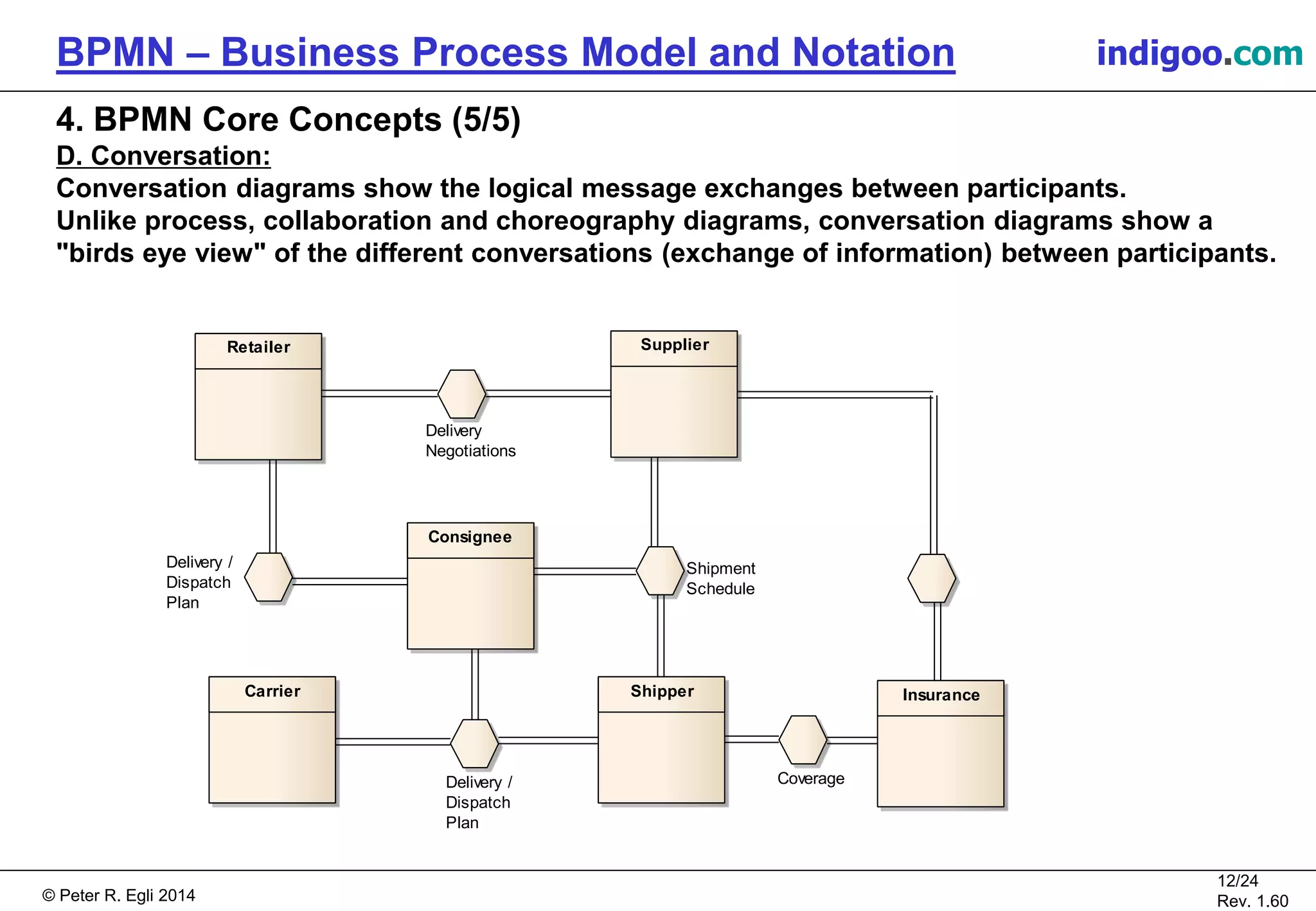 BPMN – Business Process Model and Notation

indigoo.com

4. BPMN Core Concepts (5/5)

D. Conversation:

Conversation diagrams show the logical message exchanges between participants.
Unlike process, collaboration and choreography diagrams, conversation diagrams show a "birds eye view" of the different conversations (exchange of information) between participants.

Retailer

Supplier

Delivery Negotiations

Consignee

Delivery / Dispatch Plan

Shipment Schedule

Carrier

Shipper

Insurance

Delivery / Dispatch Plan

Coverage

© Peter R. Egli 2014

12/24
Rev. 1.60